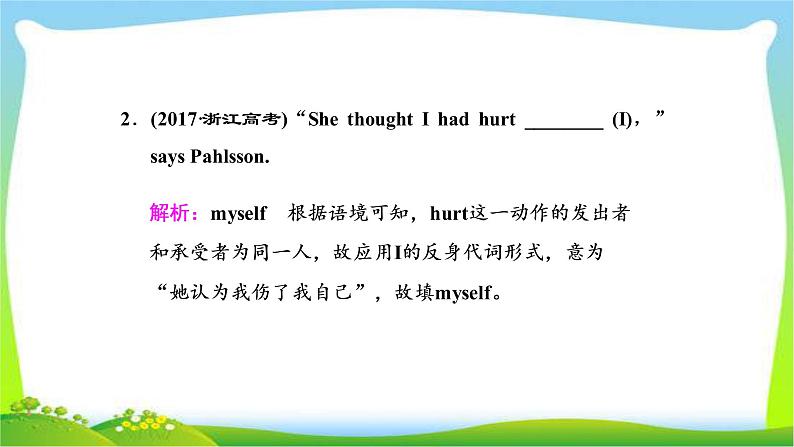 2．(2017·浙江高考)“She thought I had hurt ________ (I)，” says Pahlsson.

解析：myself　根据语境可知，hurt这一动作的发出者和承受者为同一人，故应用I的反身代词形式，意为“她认为我伤了我自己”，故填myself。